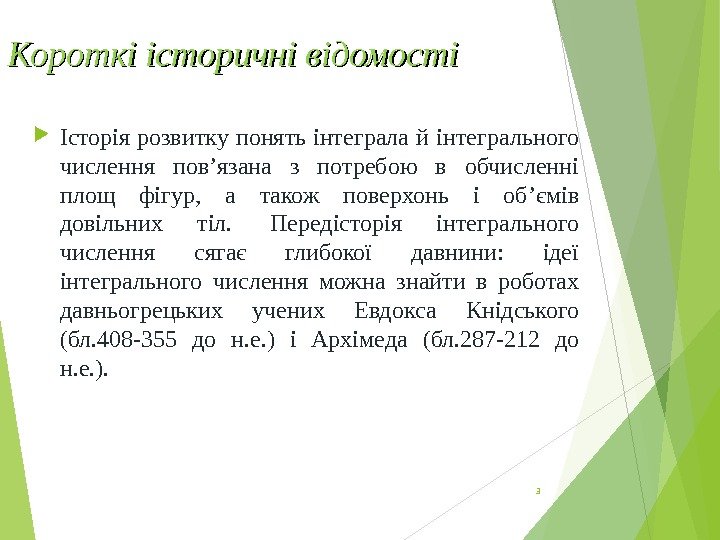 Короткі історичні відомості

Історія розвитку понять інтеграла й інтегрального числення пов’язана з потребою в обчисленні площ фігур, а також поверхонь і об’ємів довільних тіл. Передісторія інтегрального числення сягає глибокої давнини: ідеї інтегрального числення можна знайти в роботах давньогрецьких учених Евдокса Кнідського (бл.408-355 до н.е.) і Архімеда (бл.287-212 до н.е.).

3